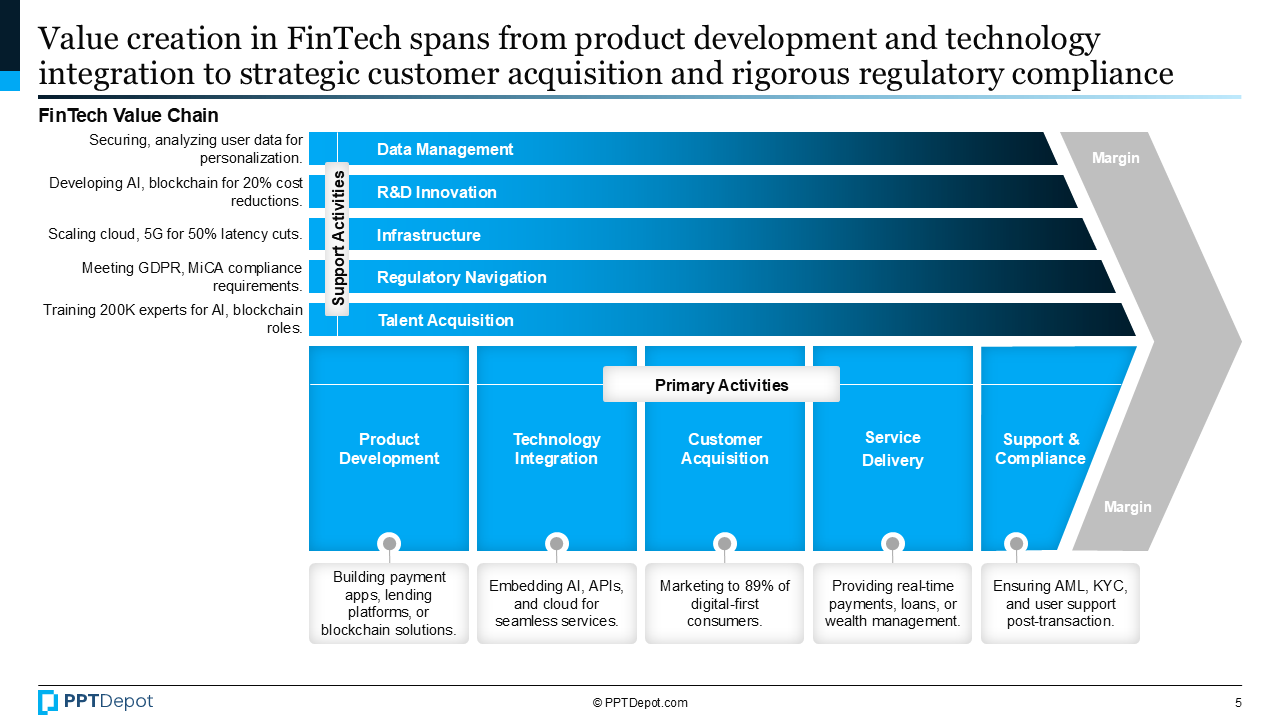 Value creation in FinTech spans from product development and technology integration to strategic customer acquisition and rigorous regulatory compliance

FinTech Value Chain

Securing, analyzing user data for personalization.

Developing AI, blockchain for 20% cost reductions.

Scaling cloud, 5G for 50% latency cuts.

Meeting GDPR, MiCA compliance requirements.

Training 200K experts for AI, blockchain roles.

Support Activities

Data Management

R&D Innovation

Infrastructure

Regulatory Navigation

Talent Acquisition

Margin

Primary Activities

Product Development

Technology Integration

Customer Acquisition

Service Delivery

Support & Compliance

Margin

Building payment apps, lending platforms, or blockchain solutions.

Embedding AI, APIs, and cloud for seamless services.

Marketing to 89% of digital-first consumers.

Providing real-time payments, loans, or wealth management.

Ensuring AML, KYC, and user support post-transaction.

PPTDepot

© PPTDepot.com

5